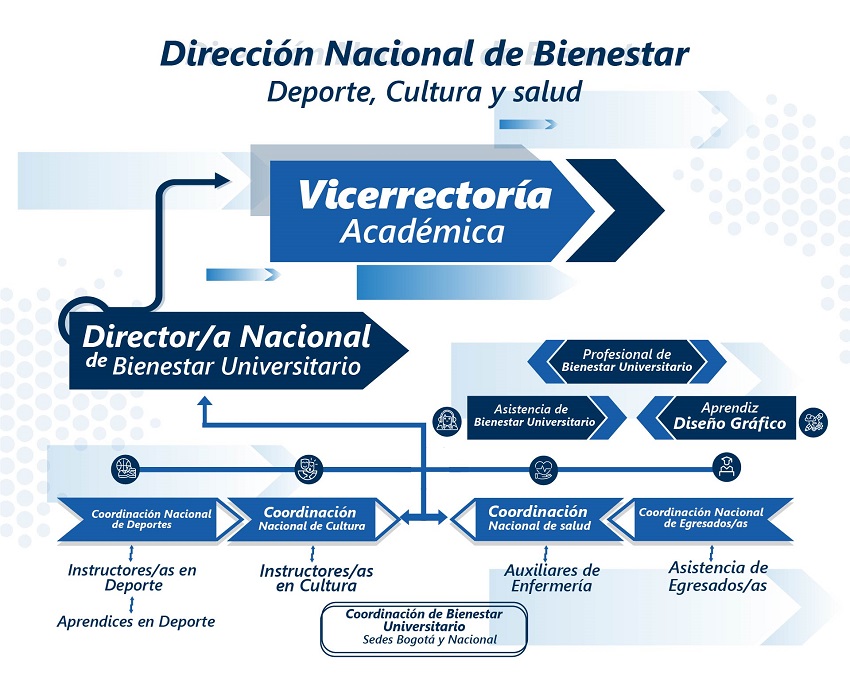 Dirección Nacional de Bienestar
Deporte, Cultura y salud

Vicerrectoría
Académica

Director/a Nacional
de Bienestar Universitario

Profesional de
Bienestar Universitario

Asistencia de
Bienestar Universitario

Aprendiz
Diseño Gráfico

Coordinación Nacional
de Deportes

Coordinación
Nacional de Cultura

Coordinación
Nacional de salud

Coordinación Nacional
de Egresados/as

Instructores/as en
Deporte

Aprendices en Deporte

Instructores/as
en Cultura

Auxiliares de
Enfermería

Asistencia de
Egresados/as

Coordinación de Bienestar
Universitario
Sedes Bogotá y Nacional